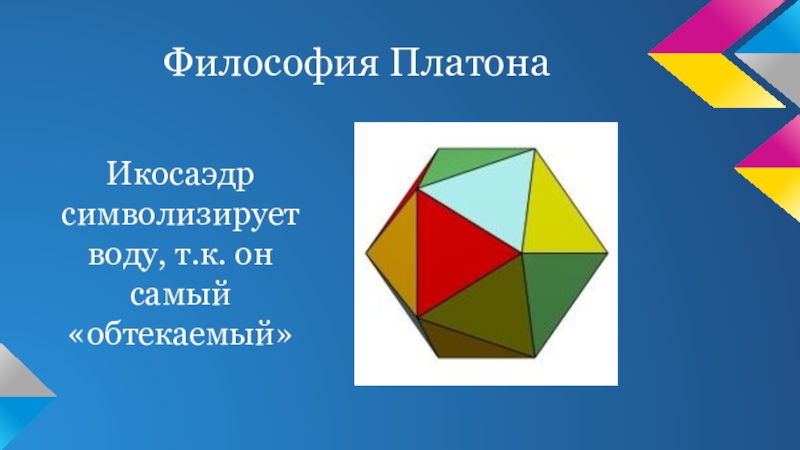 Философия Платона

Икосаэдр символизирует воду, т.к. он самый «обтекаемый»